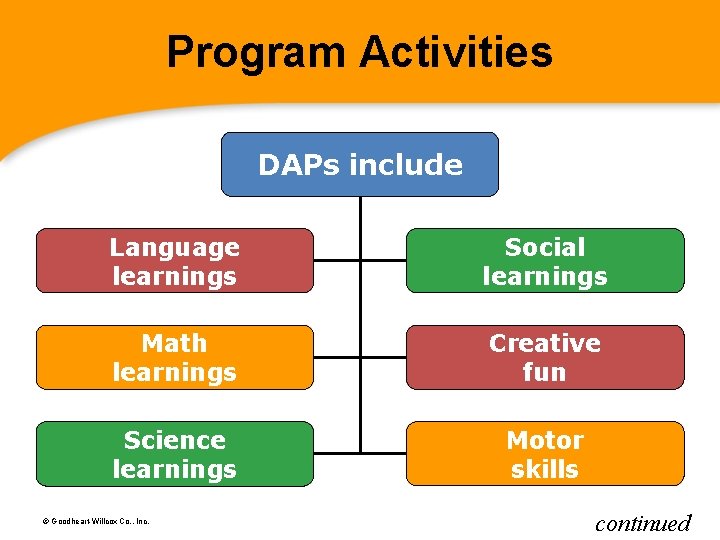 Program Activities

DAPs include

Language learnings

Social learnings

Math learnings

Creative fun

Science learnings

Motor skills

© Goodheart-Willcox Co., Inc.

continued